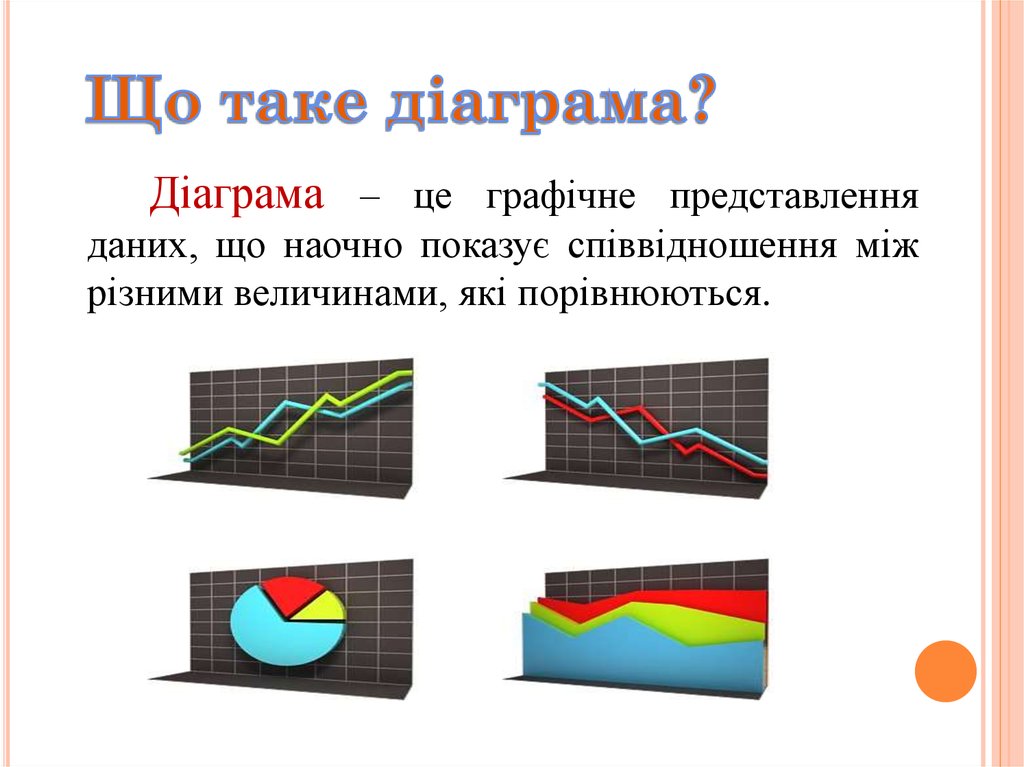 Що таке діаграма?

Діаграма – це графічне представлення даних, що наочно показує співвідношення між різними величинами, які порівнюються.